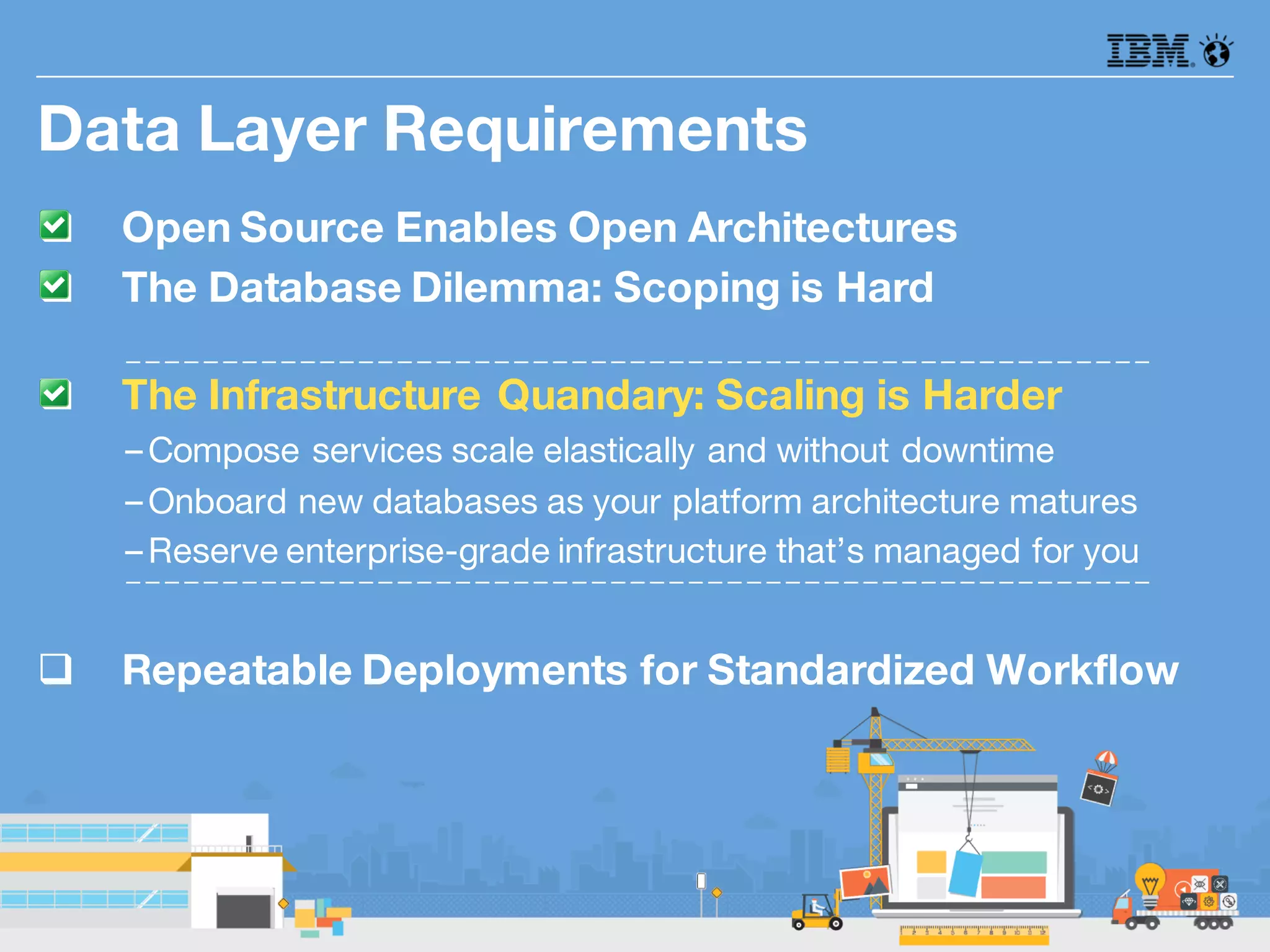 IBM.

Data Layer Requirements

Open Source Enables Open Architectures

The Database Dilemma: Scoping is Hard

The Infrastructure Quandary: Scaling is Harder

– Compose services scale elastically and without downtime

– Onboard new databases as your platform architecture matures

– Reserve enterprise-grade infrastructure that's managed for you

Repeatable Deployments for Standardized Workflow